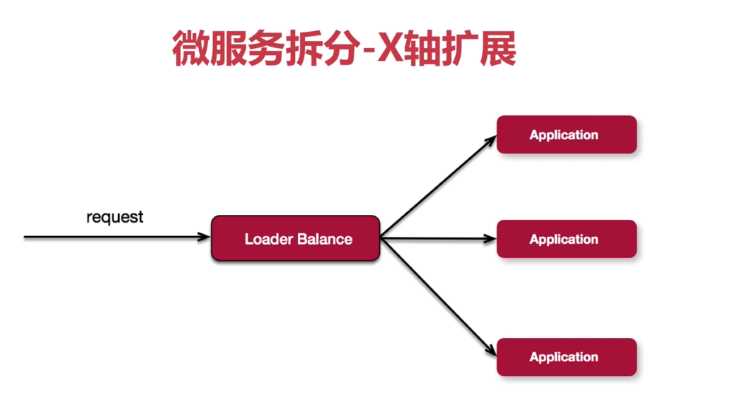 微服务拆分-X轴扩展

request

Loader Balance

Application

Application

Application